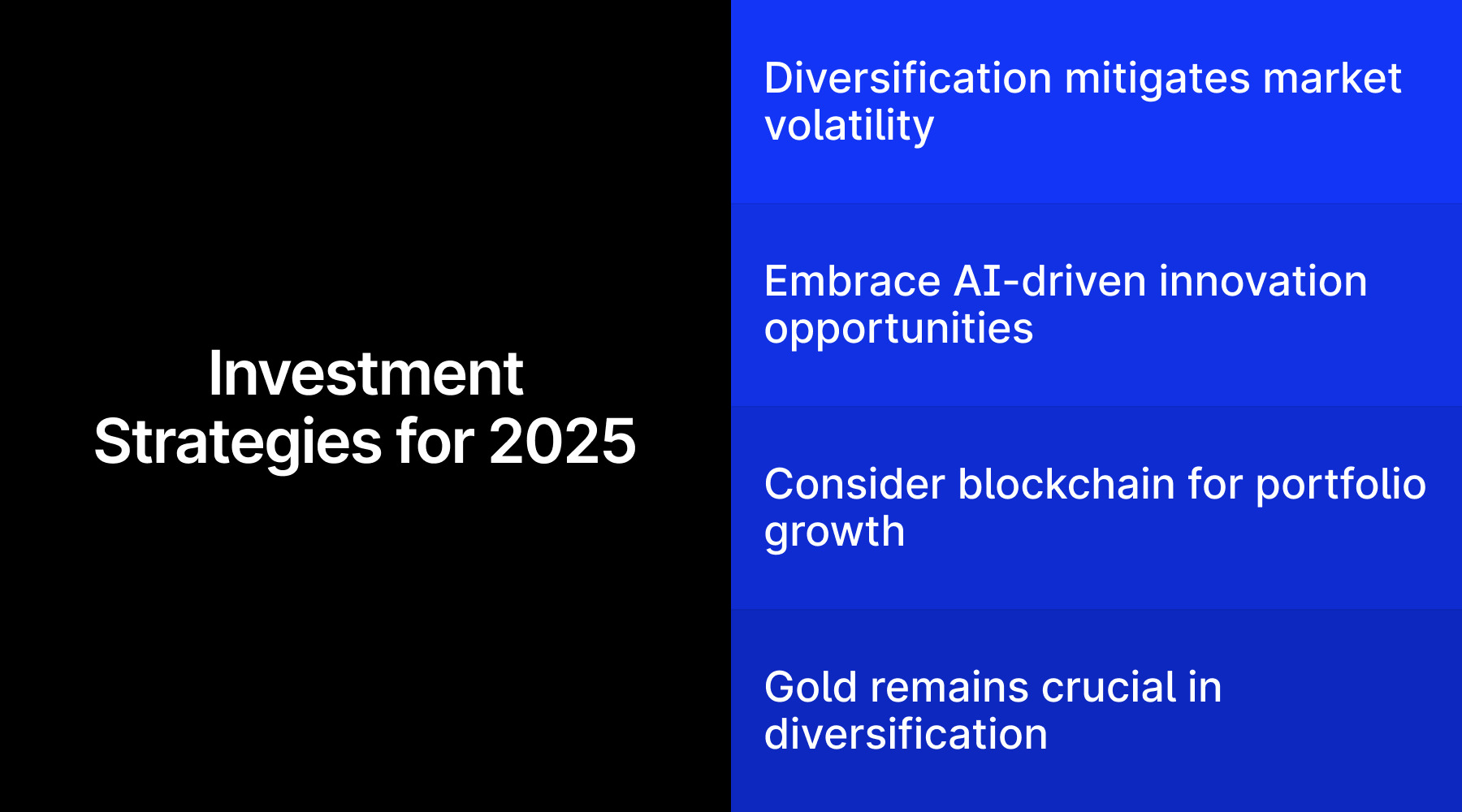 Investment Strategies for 2025

Diversification mitigates market volatility

Embrace AI-driven innovation opportunities

Consider blockchain for portfolio growth

Gold remains crucial in diversification